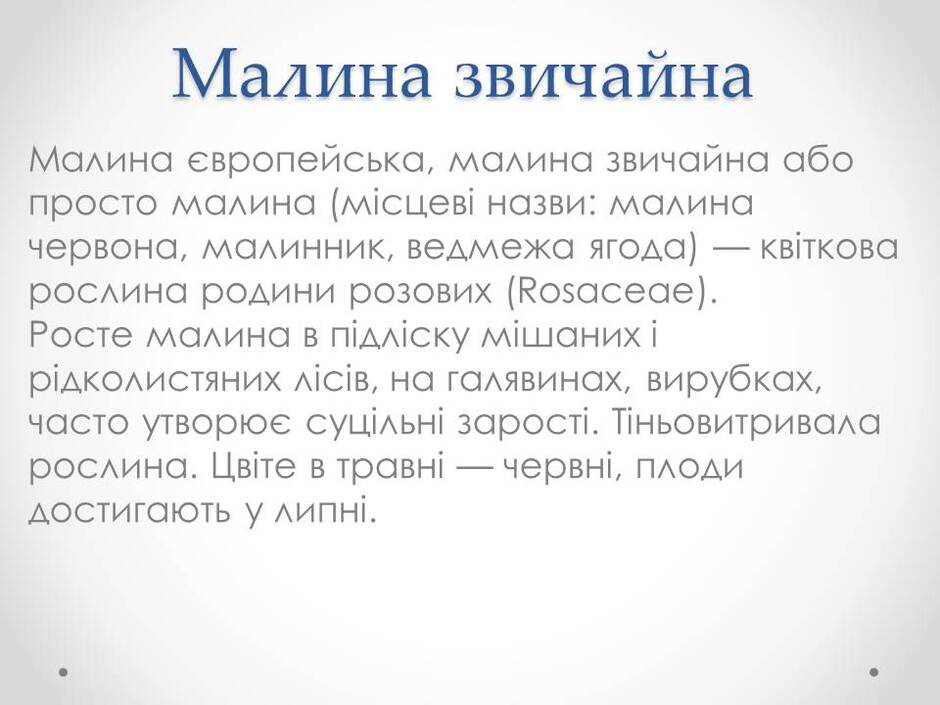 Малина звичайна

Малина європейська, малина звичайна або просто малина (місцеві назви: малина червона, малинник, ведмежа ягода) — квіткова рослина родини розових (Rosaceae).
Росте малина в підліску мішаних і рідколистяних лісів, на галявинах, вирубках, часто утворює суцільні зарості. Тіньовитривала рослина. Цвіте в травні — червні, плоди достигають у липні.